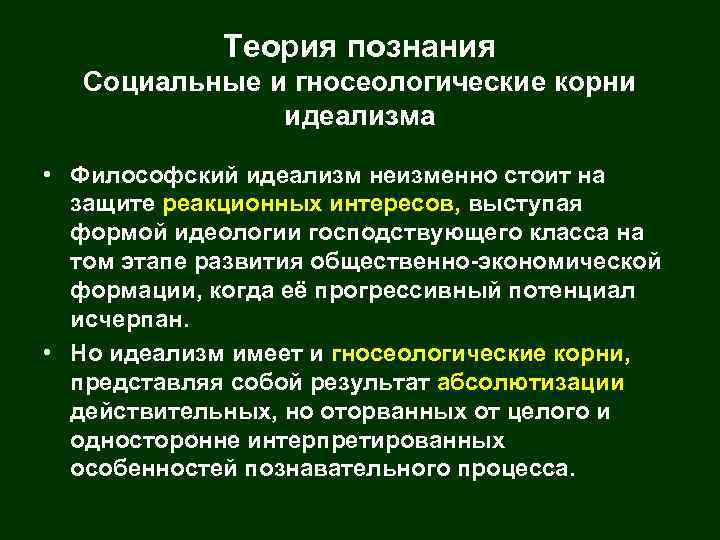 Теория познания
Социальные и гносеологические корни идеализма

• Философский идеализм неизменно стоит на защите реакционных интересов, выступая формой идеологии господствующего класса на том этапе развития общественно-экономической формации, когда её прогрессивный потенциал исчерпан.

• Но идеализм имеет и гносеологические корни, представляя собой результат абсолютизации действительных, но оторванных от целого и односторонне интерпретированных особенностей познавательного процесса.